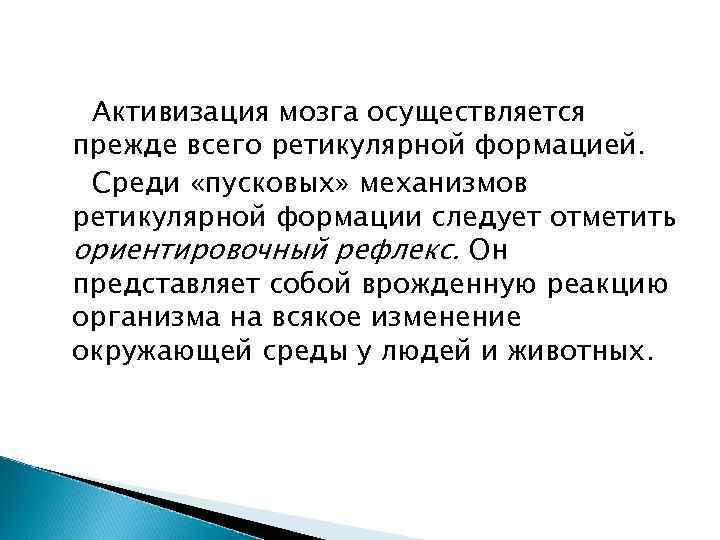 Активизация мозга осуществляется прежде всего ретикулярной формацией.

Среди «пусковых» механизмов ретикулярной формации следует отметить ориентировочный рефлекс. Он представляет собой врожденную реакцию организма на всякое изменение окружающей среды у людей и животных.